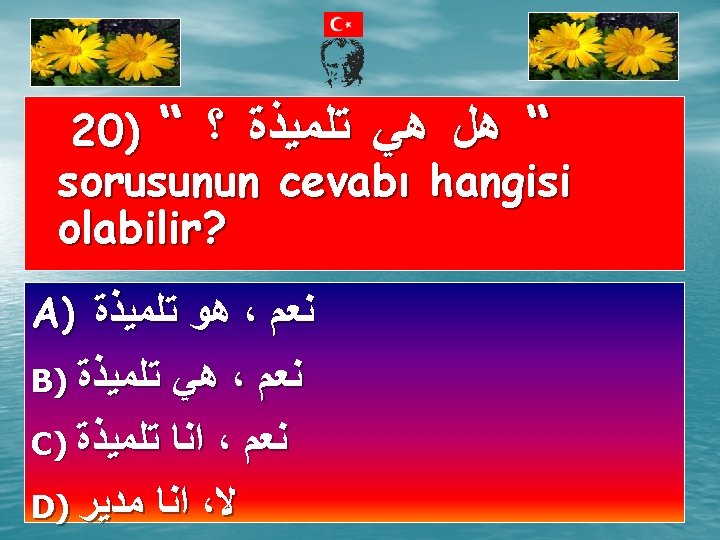 20) " هل هي تلميذة ؟ " sorusunun cevabı hangisi olabilir?

A) نعم ، هو تلميذة

B) نعم ، هي تلميذة

C) نعم ، انا تلميذة

D) لا، انا مدير